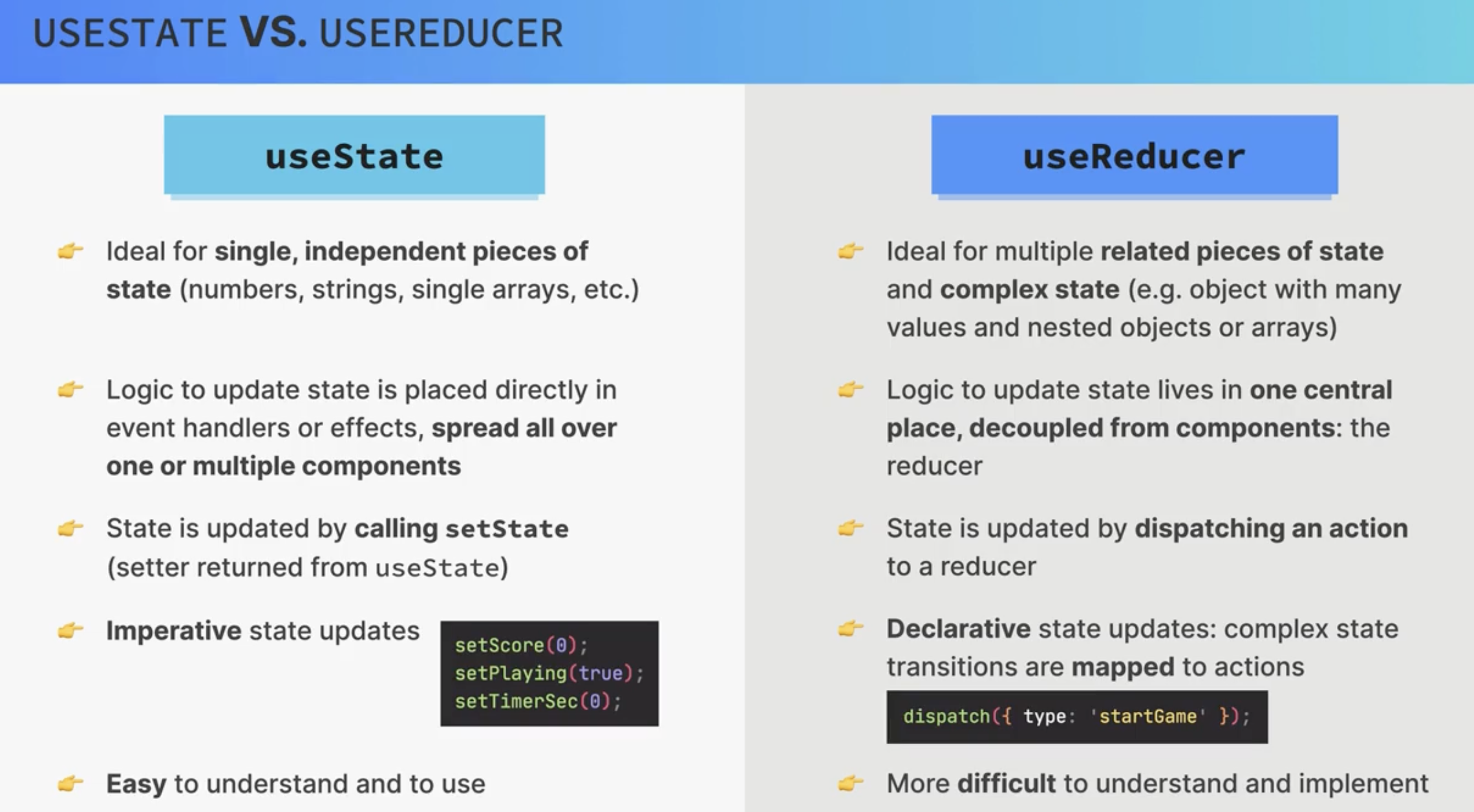 USESTATE VS. USEREDUCER

useState

👉 Ideal for single, independent pieces of state (numbers, strings, single arrays, etc.)

👉 Logic to update state is placed directly in event handlers or effects, spread all over one or multiple components

👉 State is updated by calling setState (setter returned from useState)

👉 Imperative state updates

setScore(0);
setPlaying(true);
setTimerSec(0);

👉 Easy to understand and to use

useReducer

👉 Ideal for multiple related pieces of state and complex state (e.g. object with many values and nested objects or arrays)

👉 Logic to update state lives in one central place, decoupled from components: the reducer

👉 State is updated by dispatching an action to a reducer

👉 Declarative state updates: complex state transitions are mapped to actions

dispatch({ type: 'startGame' });

👉 More difficult to understand and implement